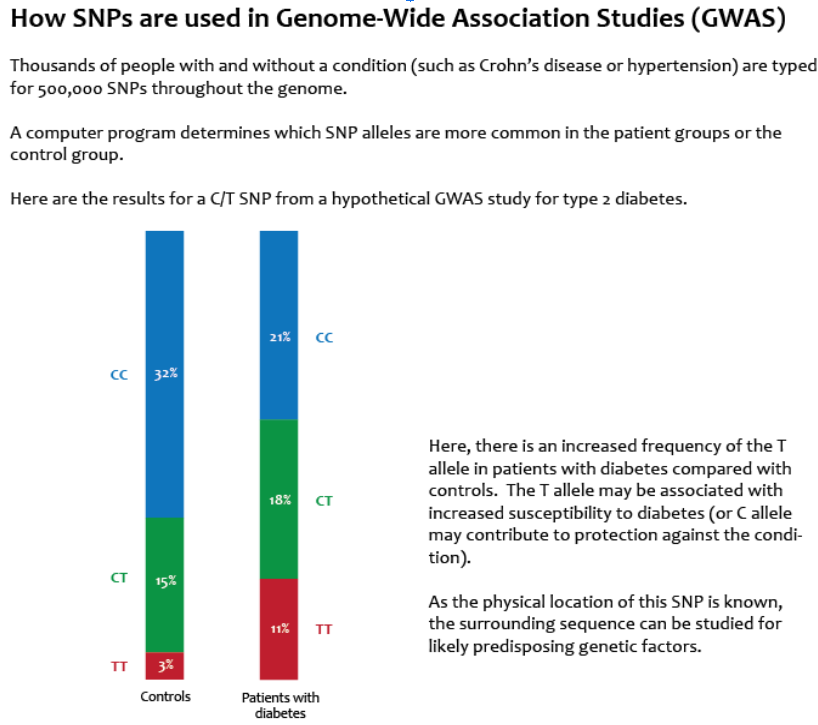 How SNPs are used in Genome-Wide Association Studies (GWAS)

Thousands of people with and without a condition (such as Crohn's disease or hypertension) are typed for 500,000 SNPs throughout the genome.

A computer program determines which SNP alleles are more common in the patient groups or the control group.

Here are the results for a C/T SNP from a hypothetical GWAS study for type 2 diabetes.

CC 32%
CT 15%
TT 3%
Controls

21% CC
18% CT
11% TT
Patients with diabetes

Here, there is an increased frequency of the T allele in patients with diabetes compared with controls. The T allele may be associated with increased susceptibility to diabetes (or C allele may contribute to protection against the condition).

As the physical location of this SNP is known, the surrounding sequence can be studied for likely predisposing genetic factors.